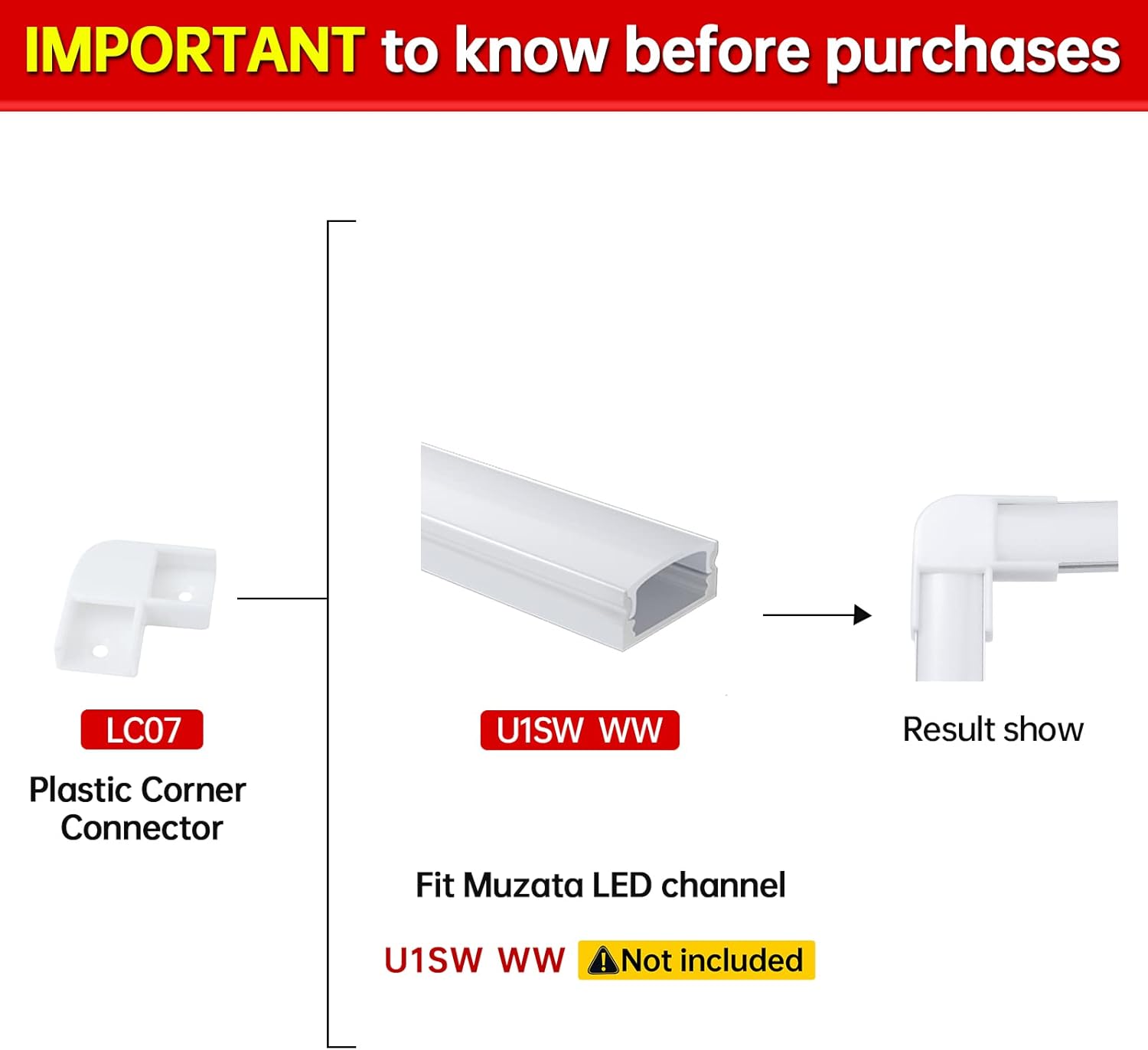 IMPORTANT to know before purchases

LC07
Plastic Corner Connector

U1SW WW

Result show

Fit Muzata LED channel

U1SW WW Not included